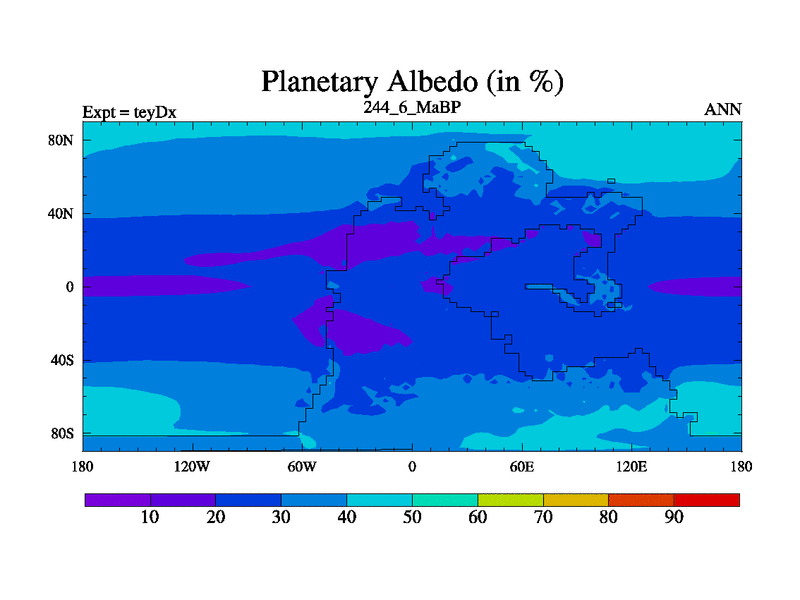 Planetary Albedo (in %)

Expt = teyDx

244_6_MaBP

ANN

80N

40N

0

40S

80S

180

120W

60W

0

60E

120E

180

10

20

30

40

50

60

70

80

90